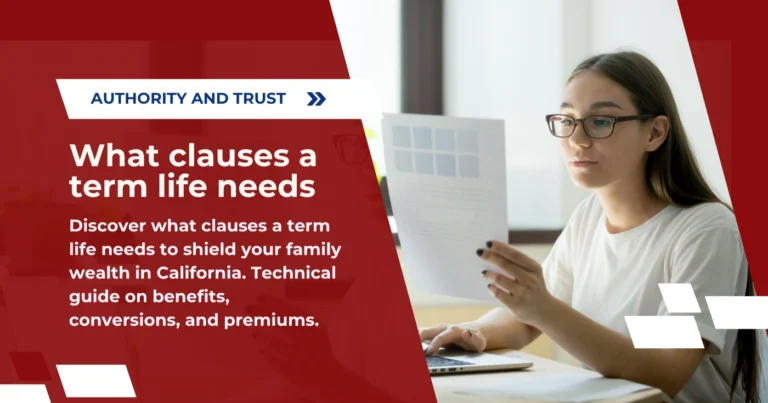 AUTHORITY AND TRUST

What clauses a term life needs

Discover what clauses a term life needs to shield your family wealth in California. Technical guide on benefits, conversions, and premiums.